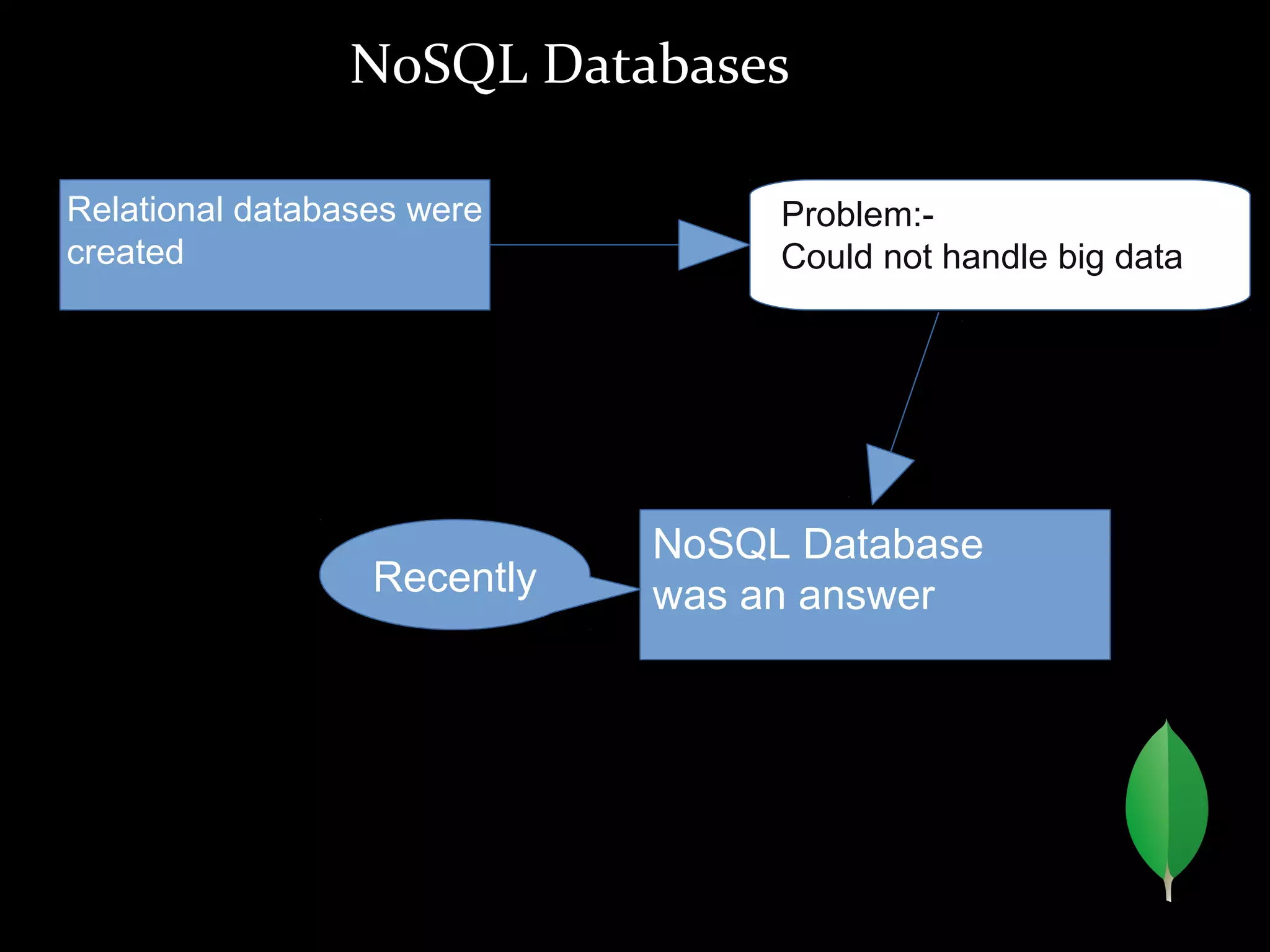 NoSQL Databases

Relational databases were created

Problem:-
Could not handle big data

Recently

NoSQL Database
was an answer